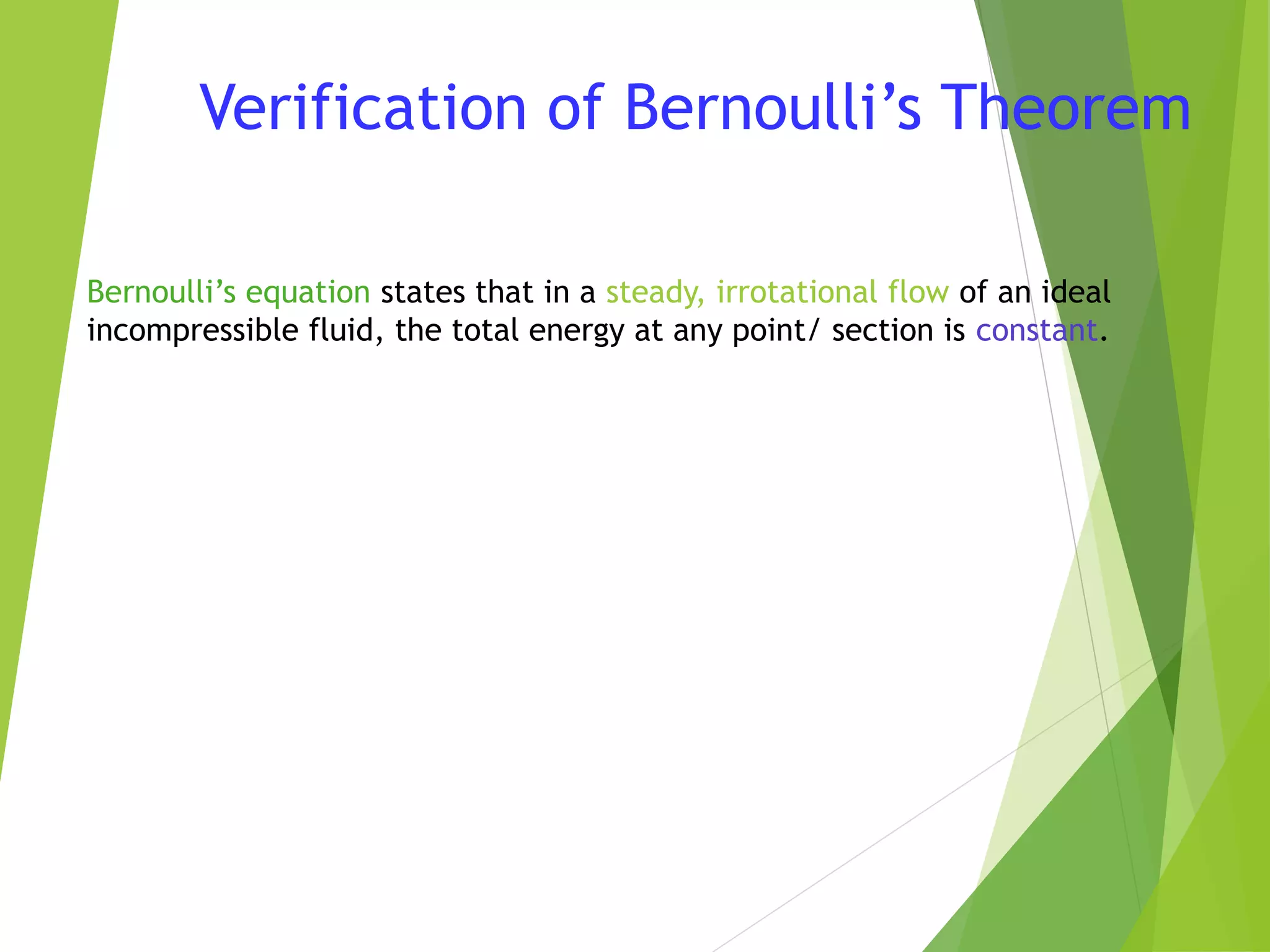 Verification of Bernoulli’s Theorem

Bernoulli’s equation states that in a steady, irrotational flow of an ideal incompressible fluid, the total energy at any point/ section is constant.